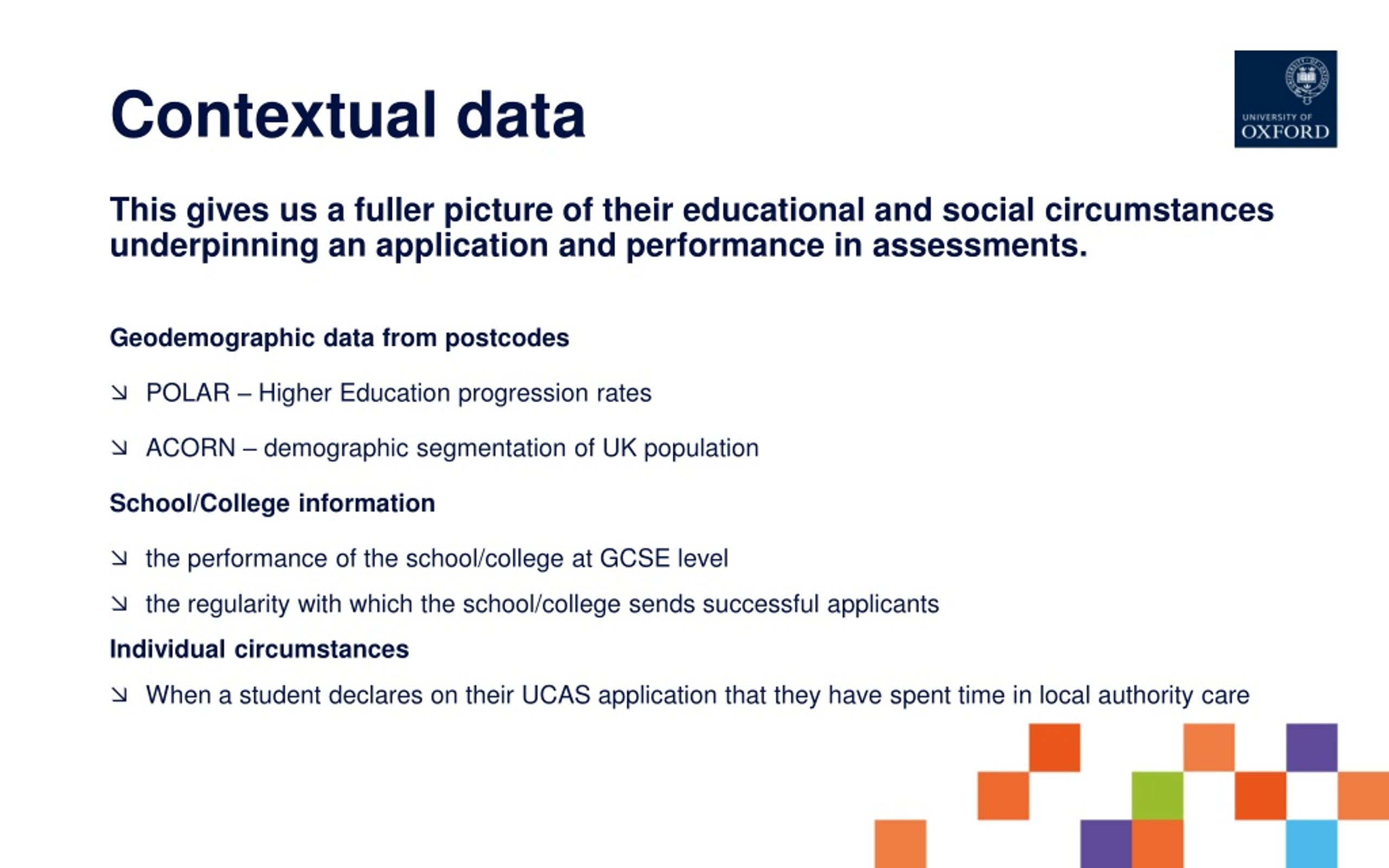 Contextual data

UNIVERSITY OF OXFORD

This gives us a fuller picture of their educational and social circumstances underpinning an application and performance in assessments.

Geodemographic data from postcodes

↘ POLAR – Higher Education progression rates

↘ ACORN – demographic segmentation of UK population

School/College information

↘ the performance of the school/college at GCSE level

↘ the regularity with which the school/college sends successful applicants

Individual circumstances

↘ When a student declares on their UCAS application that they have spent time in local authority care